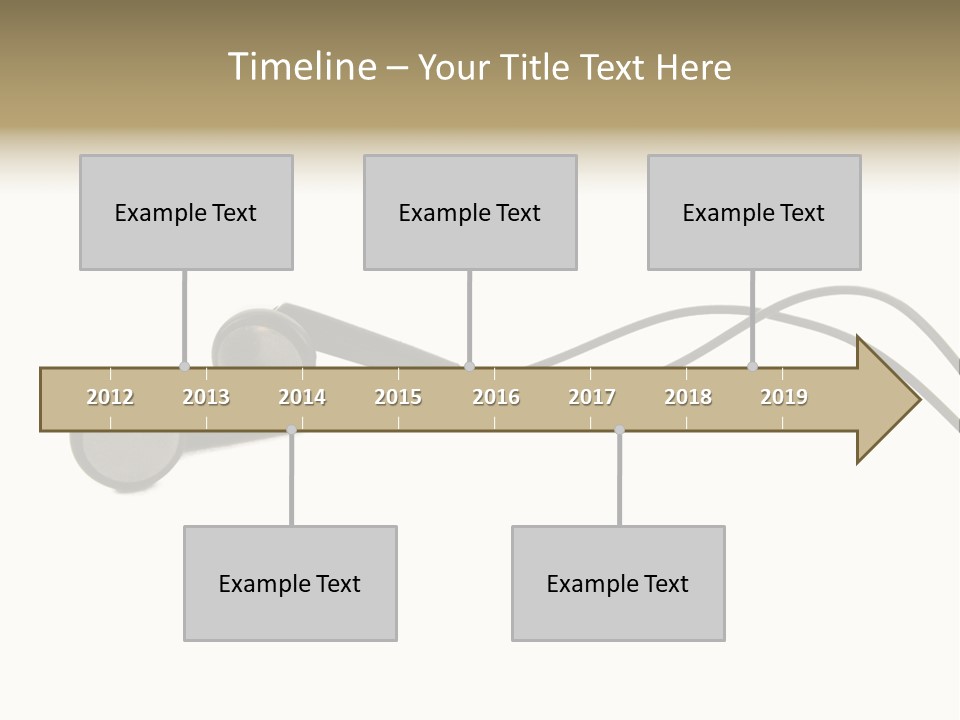 Timeline – Your Title Text Here

Example Text

Example Text

Example Text

2012 2013 2014 2015 2016 2017 2018 2019

Example Text

Example Text